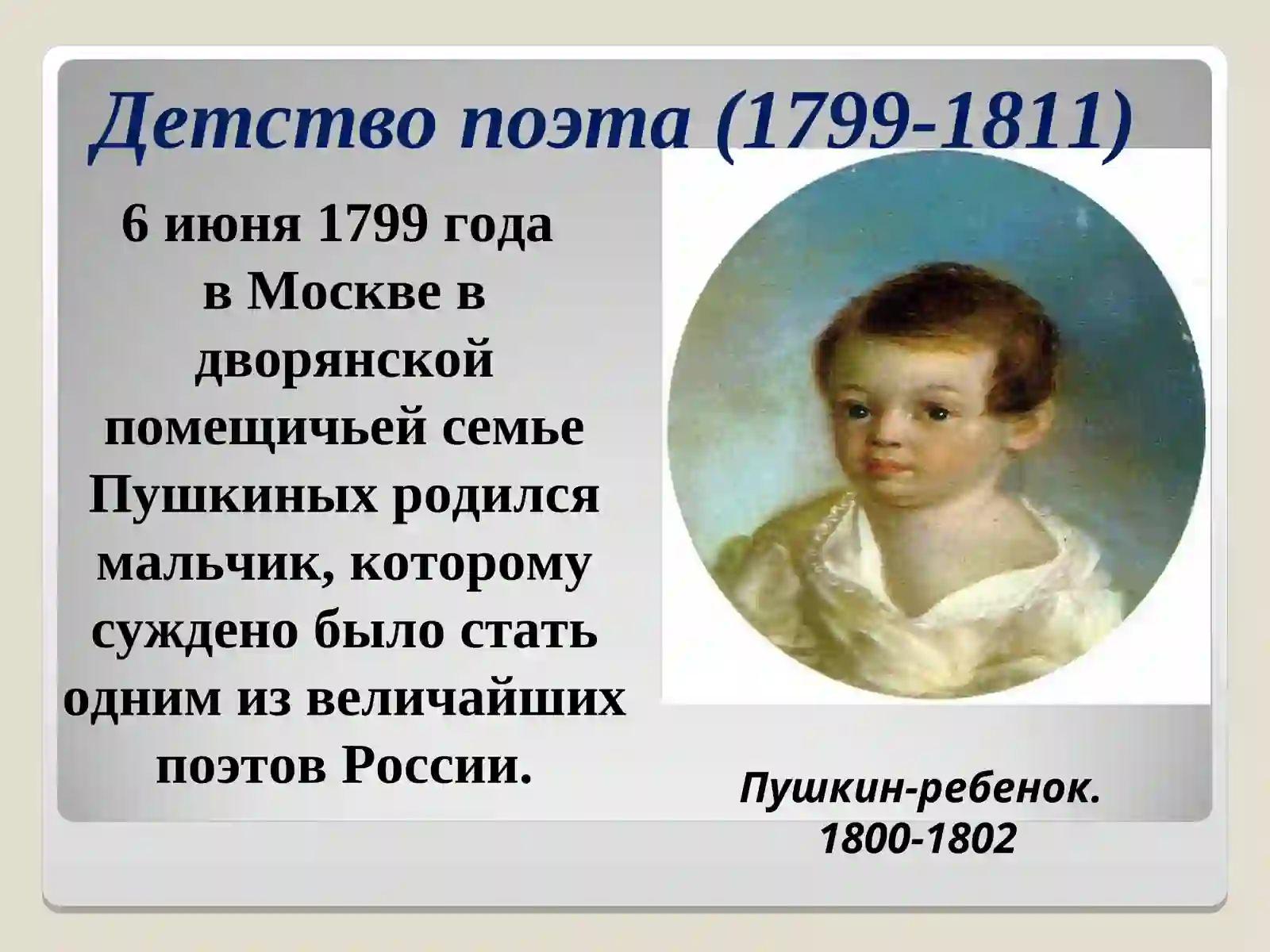 Детство поэта (1799-1811)

6 июня 1799 года в Москве в дворянской помещичьей семье Пушкиных родился мальчик, которому суждено было стать одним из величайших поэтов России.

Пушкин-ребенок. 1800-1802